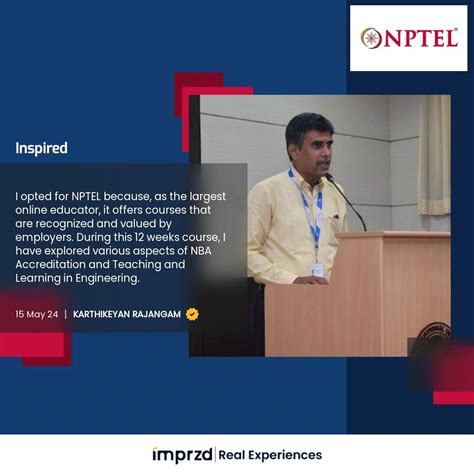 NPTEL

Inspired

I opted for NPTEL because, as the largest online educator, it offers courses that are recognized and valued by employers. During this 12 weeks course, I have explored various aspects of NBA Accreditation and Teaching and Learning in Engineering.

15 May 24 | KARTHIKEYAN RAJANGAM

imprzd | Real Experiences